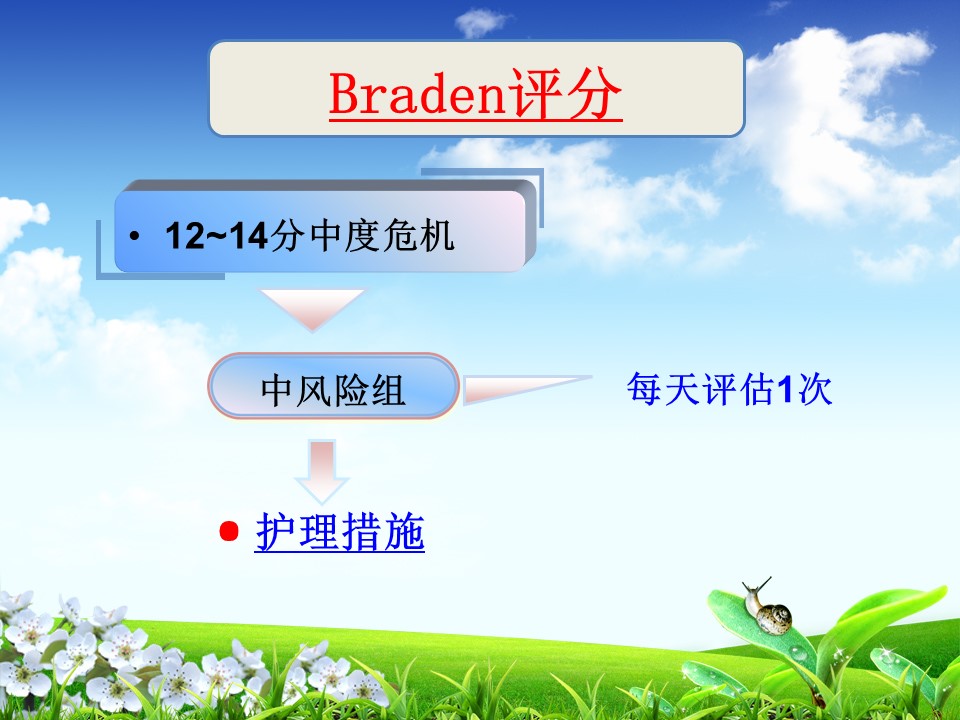 Braden评分

• 12~14分中度危机

中风险组

每天评估1次

• 护理措施